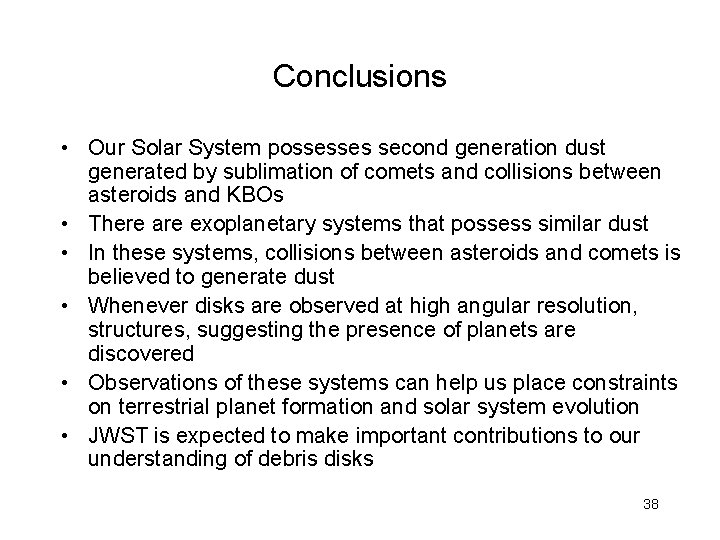 Conclusions

• Our Solar System possesses second generation dust generated by sublimation of comets and collisions between asteroids and KBOs
• There are exoplanetary systems that possess similar dust
• In these systems, collisions between asteroids and comets is believed to generate dust
• Whenever disks are observed at high angular resolution, structures, suggesting the presence of planets are discovered
• Observations of these systems can help us place constraints on terrestrial planet formation and solar system evolution
• JWST is expected to make important contributions to our understanding of debris disks

38